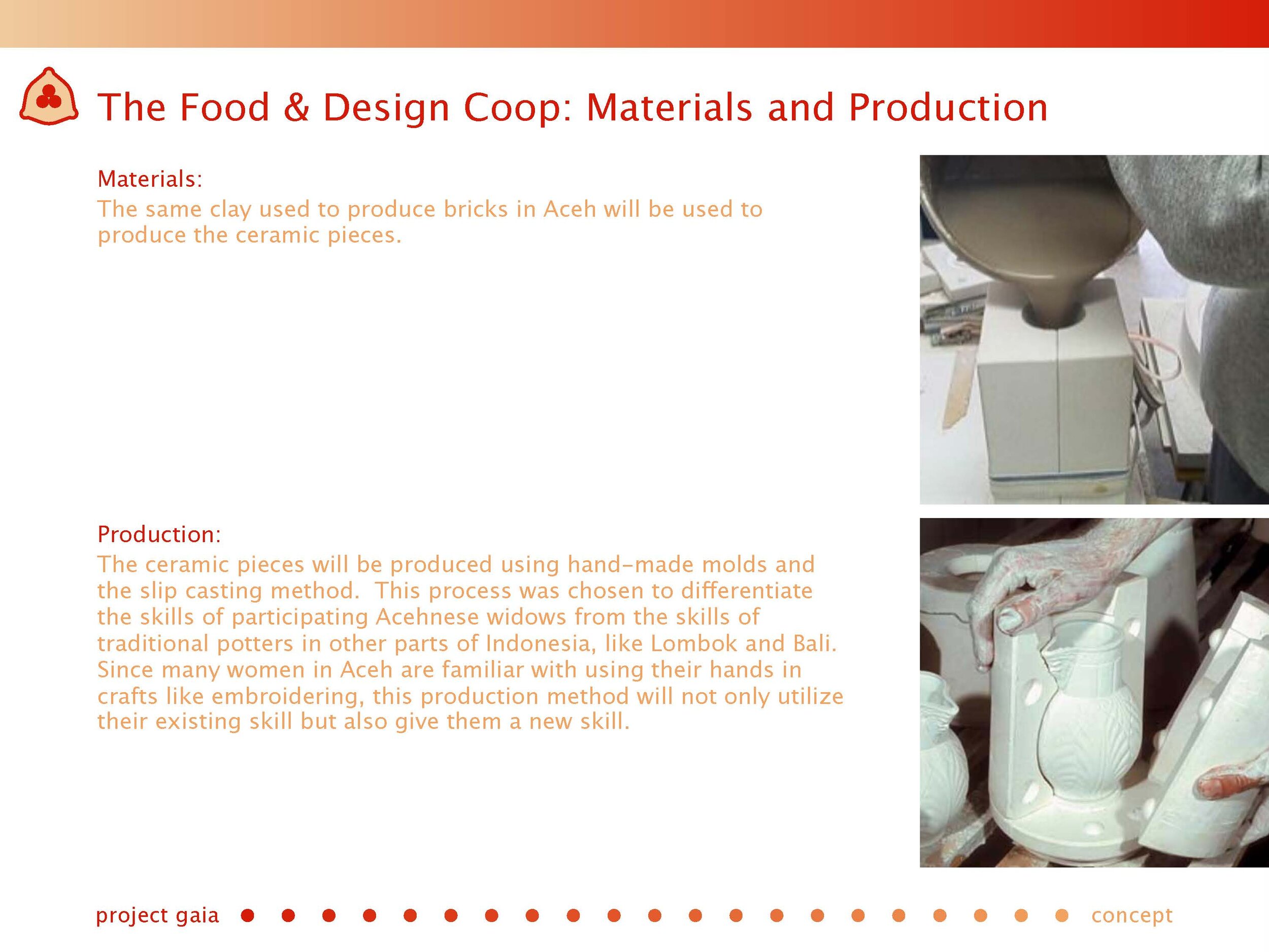 The Food & Design Coop: Materials and Production

Materials:
The same clay used to produce bricks in Aceh will be used to produce the ceramic pieces.

Production:
The ceramic pieces will be produced using hand-made molds and the slip casting method. This process was chosen to differentiate the skills of participating Acehnese widows from the skills of traditional potters in other parts of Indonesia, like Lombok and Bali. Since many women in Aceh are familiar with using their hands in crafts like embroidering, this production method will not only utilize their existing skill but also give them a new skill.

project gaia concept